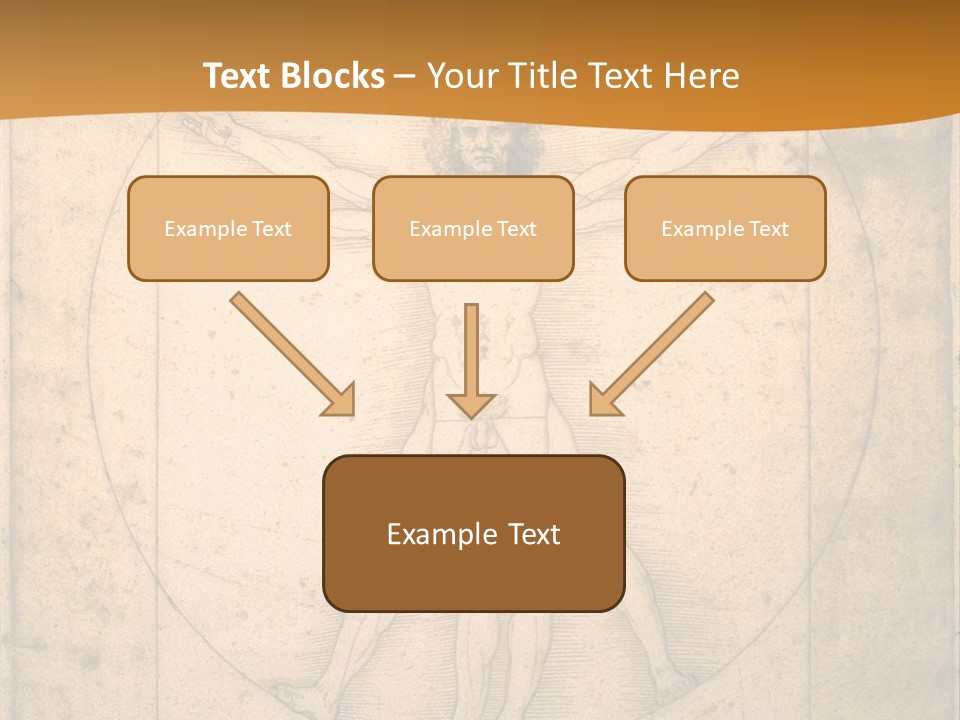 Text Blocks – Your Title Text Here

Example Text

Example Text

Example Text

Example Text